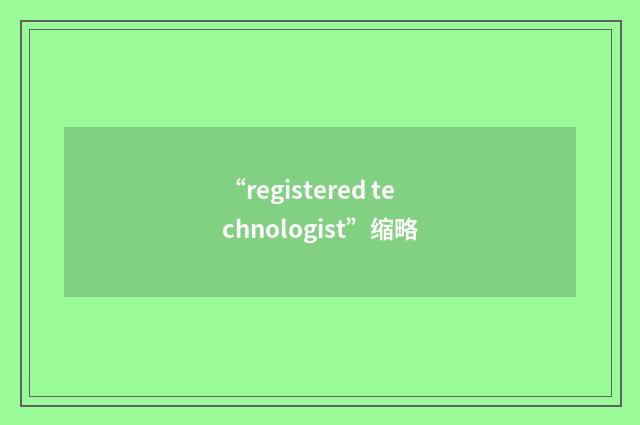 “registered technologist”缩略